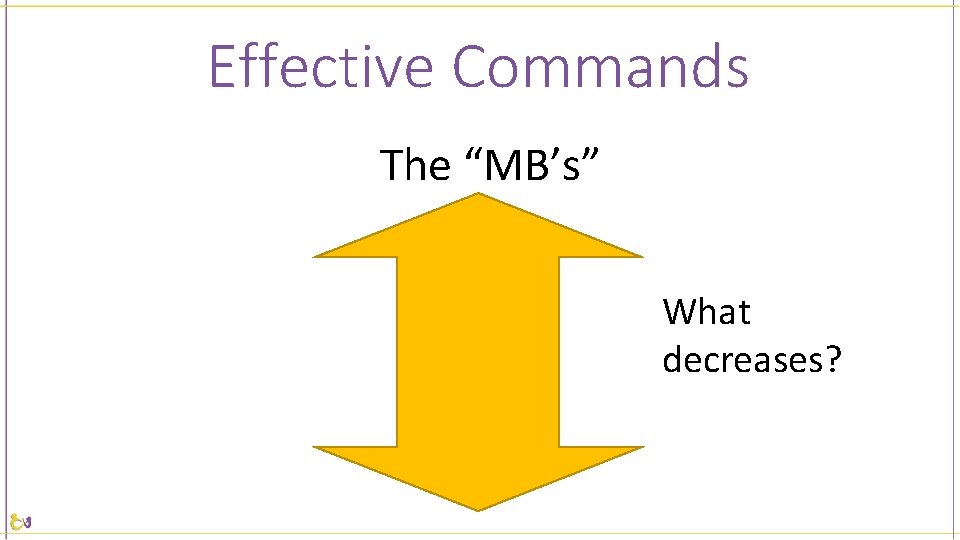 Effective Commands

The “MB’s”

What decreases?